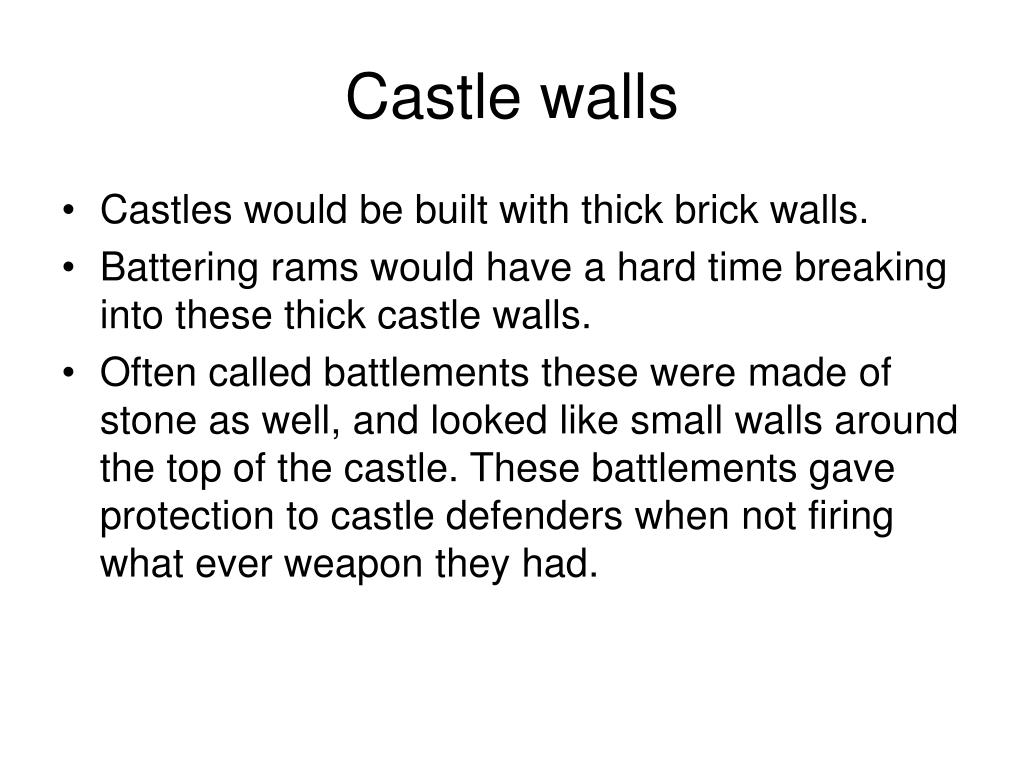 Castle walls

• Castles would be built with thick brick walls.
• Battering rams would have a hard time breaking into these thick castle walls.
• Often called battlements these were made of stone as well, and looked like small walls around the top of the castle. These battlements gave protection to castle defenders when not firing what ever weapon they had.